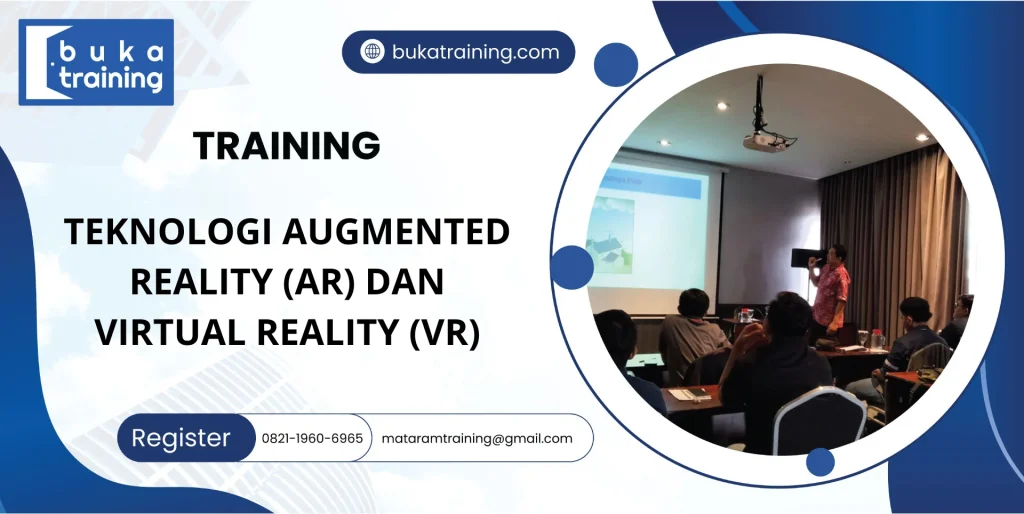 buka training

bukatraining.com

TRAINING

TEKNOLOGI AUGMENTED REALITY (AR) DAN VIRTUAL REALITY (VR)

Register 0821-1960-6965 mataramtraining@gmail.com